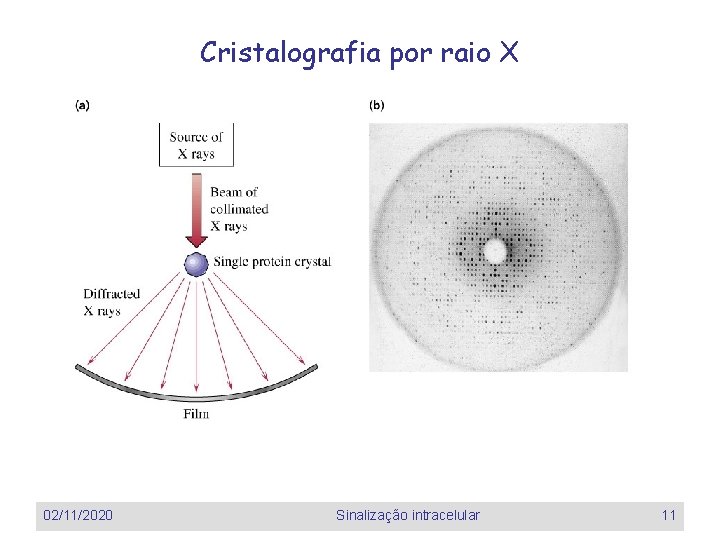 Cristalografia por raio X

(a)

Source of X rays

Beam of collimated X rays

Single protein crystal

Diffracted X rays

Film

(b)

02/11/2020

Sinalização intracelular

11